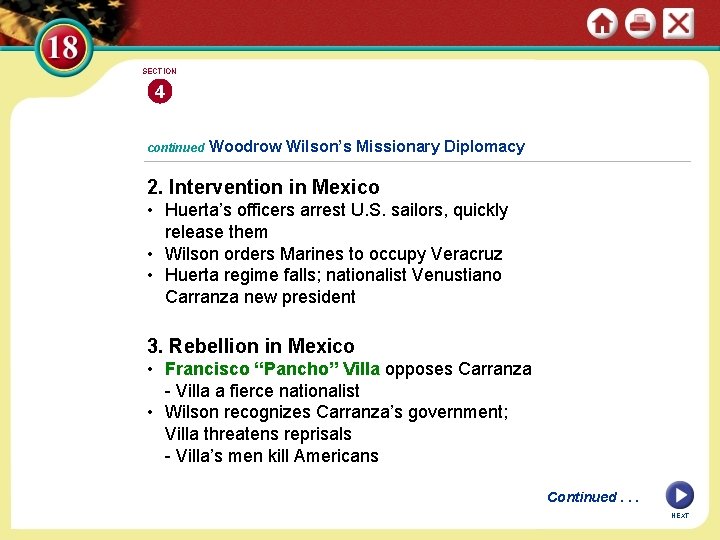 18

SECTION
4

continued Woodrow Wilson's Missionary Diplomacy

2. Intervention in Mexico
• Huerta's officers arrest U.S. sailors, quickly release them
• Wilson orders Marines to occupy Veracruz
• Huerta regime falls; nationalist Venustiano Carranza new president

3. Rebellion in Mexico
• Francisco "Pancho" Villa opposes Carranza
- Villa a fierce nationalist
• Wilson recognizes Carranza's government; Villa threatens reprisals
- Villa's men kill Americans

Continued . . .

NEXT